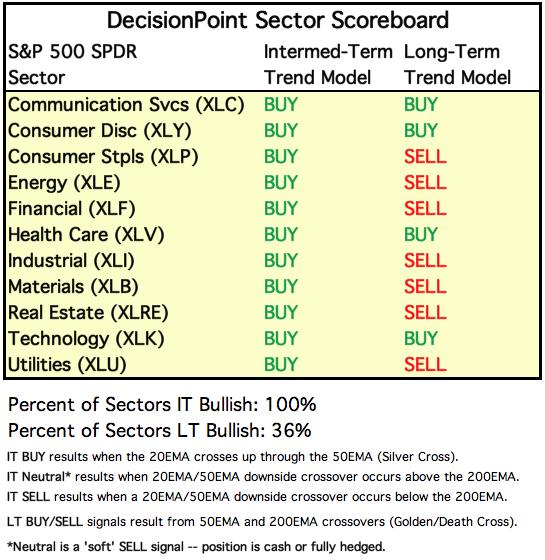 DecisionPoint Sector Scoreboard

| S&P 500 SPDR Sector | Intermed-Term Trend Model | Long-Term Trend Model |
|---|---|---|
| Communication Svcs (XLC) | BUY | BUY |
| Consumer Disc (XLY) | BUY | BUY |
| Consumer Stpls (XLP) | BUY | SELL |
| Energy (XLE) | BUY | SELL |
| Financial (XLF) | BUY | SELL |
| Health Care (XLV) | BUY | BUY |
| Industrial (XLI) | BUY | SELL |
| Materials (XLB) | BUY | SELL |
| Real Estate (XLRE) | BUY | SELL |
| Technology (XLK) | BUY | BUY |
| Utilities (XLU) | BUY | SELL |

Percent of Sectors IT Bullish: 100%
Percent of Sectors LT Bullish: 36%

IT BUY results when the 20EMA crosses up through the 50EMA (Silver Cross).
IT Neutral* results when 20EMA/50EMA downside crossover occurs above the 200EMA.
IT SELL results when a 20EMA/50EMA downside crossover occurs below the 200EMA.
LT BUY/SELL signals result from 50EMA and 200EMA crossovers (Golden/Death Cross).
*Neutral is a 'soft' SELL signal -- position is cash or fully hedged.